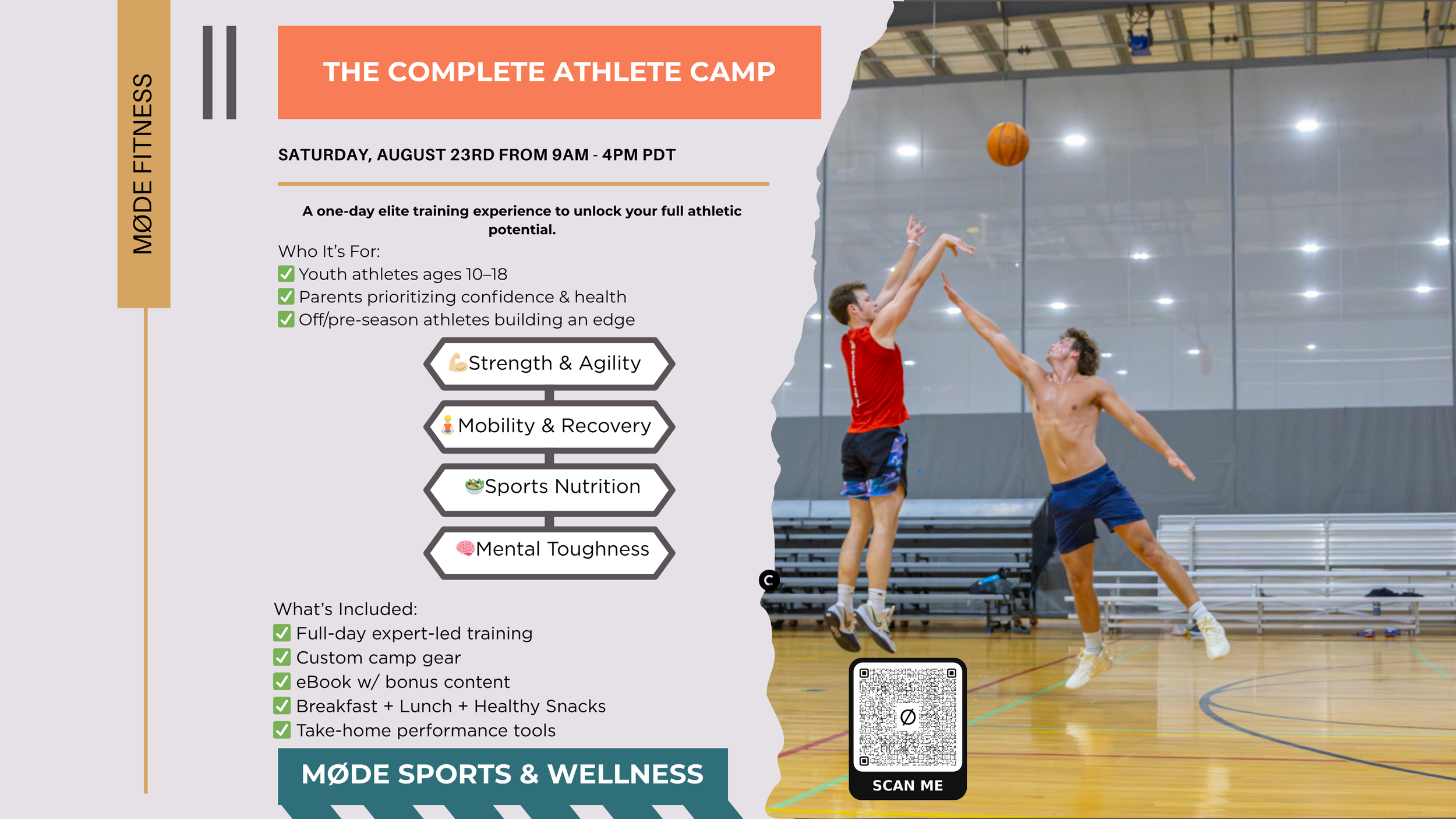 MØDE FITNESS

THE COMPLETE ATHLETE CAMP

SATURDAY, AUGUST 23RD FROM 9AM - 4PM PDT

A one-day elite training experience to unlock your full athletic potential.

Who It's For:
✅ Youth athletes ages 10–18
✅ Parents prioritizing confidence & health
✅ Off/pre-season athletes building an edge

💪Strength & Agility

🧘Mobility & Recovery

🥗Sports Nutrition

🧠Mental Toughness

What's Included:
✅ Full-day expert-led training
✅ Custom camp gear
✅ eBook w/ bonus content
✅ Breakfast + Lunch + Healthy Snacks
✅ Take-home performance tools

MØDE SPORTS & WELLNESS

Ø

SCAN ME